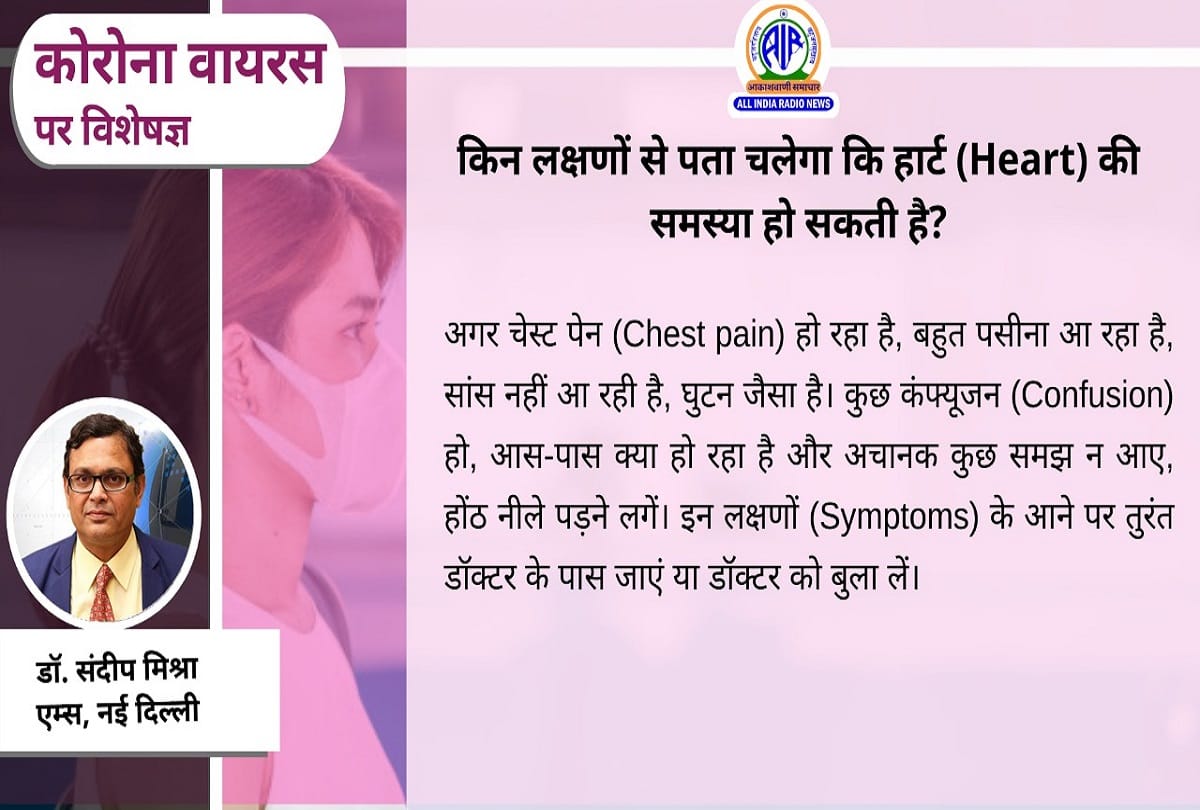 कोरोना वायरस
पर विशेषज्ञ

AIR
आकाशवाणी समाचार
ALL INDIA RADIO NEWS

किन लक्षणों से पता चलेगा कि हार्ट (Heart) की समस्या हो सकती है?

अगर चेस्ट पेन (Chest pain) हो रहा है, बहुत पसीना आ रहा है, सांस नहीं आ रही है, घुटन जैसा है। कुछ कंफ्यूजन (Confusion) हो, आस-पास क्या हो रहा है और अचानक कुछ समझ न आए, होंठ नीले पड़ने लगें। इन लक्षणों (Symptoms) के आने पर तुरंत डॉक्टर के पास जाएं या डॉक्टर को बुला लें।

डॉ. संदीप मिश्रा
एम्स, नई दिल्ली